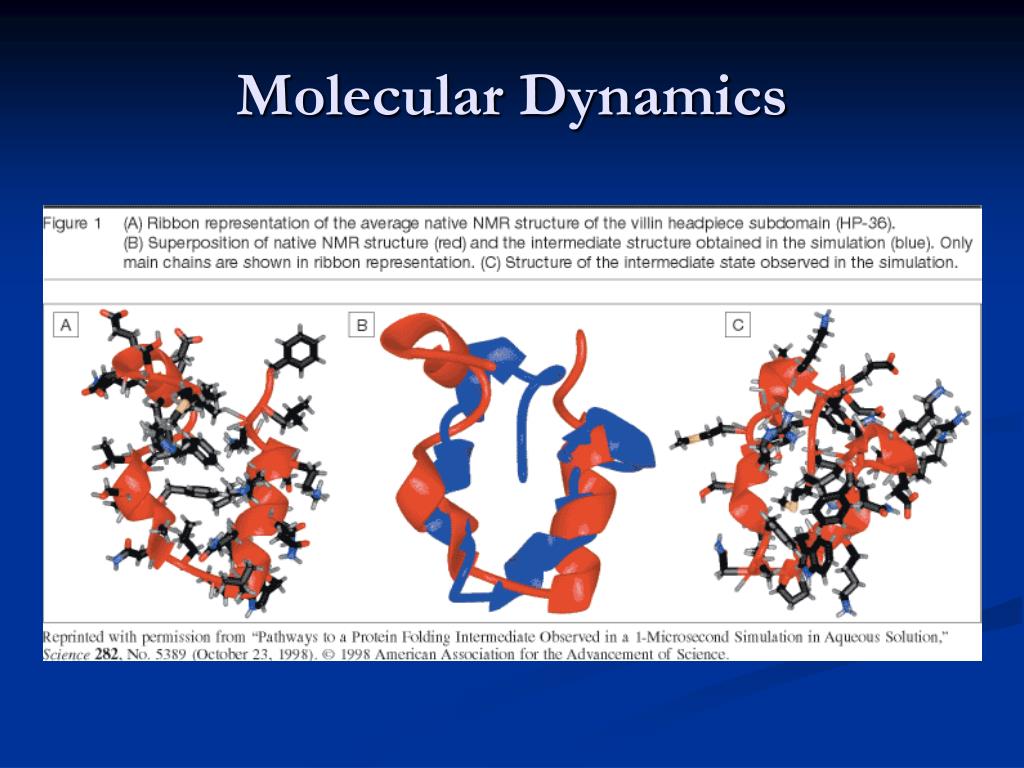 Molecular Dynamics

Figure 1 (A) Ribbon representation of the average native NMR structure of the villin headpiece subdomain (HP-36). (B) Superposition of native NMR structure (red) and the intermediate structure obtained in the simulation (blue). Only main chains are shown in ribbon representation. (C) Structure of the intermediate state observed in the simulation.

A

B

C

Reprinted with permission from "Pathways to a Protein Folding Intermediate Observed in a 1-Microsecond Simulation in Aqueous Solution," Science 282, No. 5389 (October 23, 1998). © 1998 American Association for the Advancement of Science.